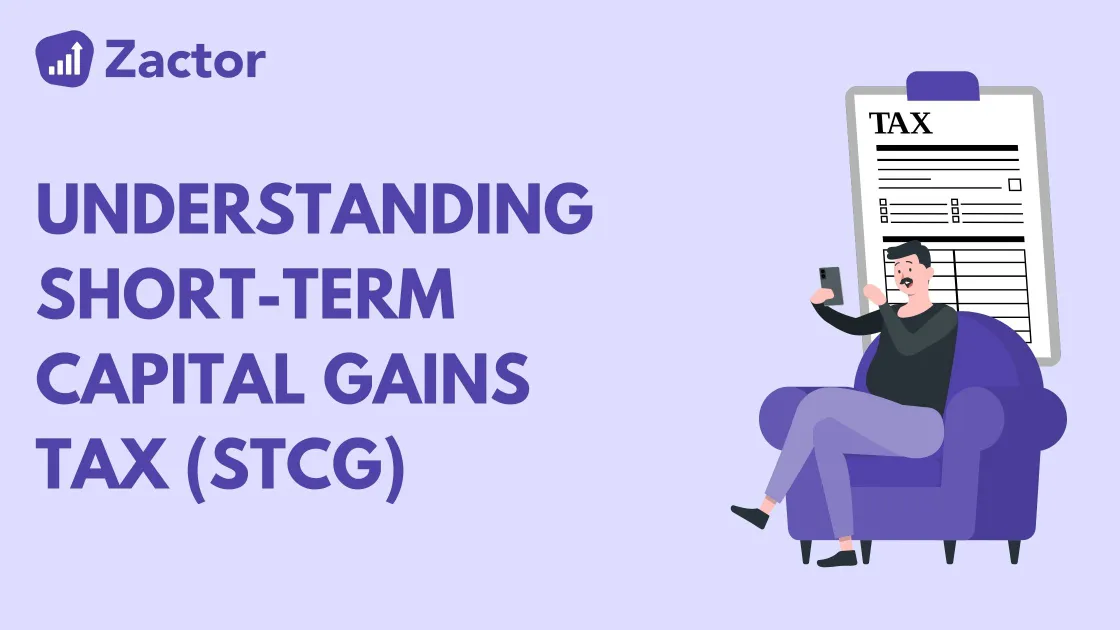 Zactor

UNDERSTANDING SHORT-TERM CAPITAL GAINS TAX (STCG)

TAX